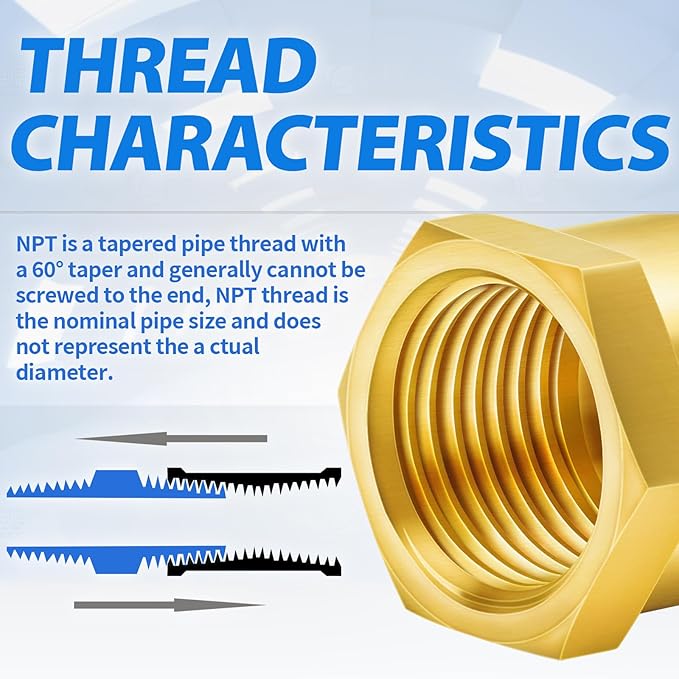 THREAD CHARACTERISTICS

NPT is a tapered pipe thread with a 60° taper and generally cannot be screwed to the end, NPT thread is the nominal pipe size and does not represent the a ctual diameter.